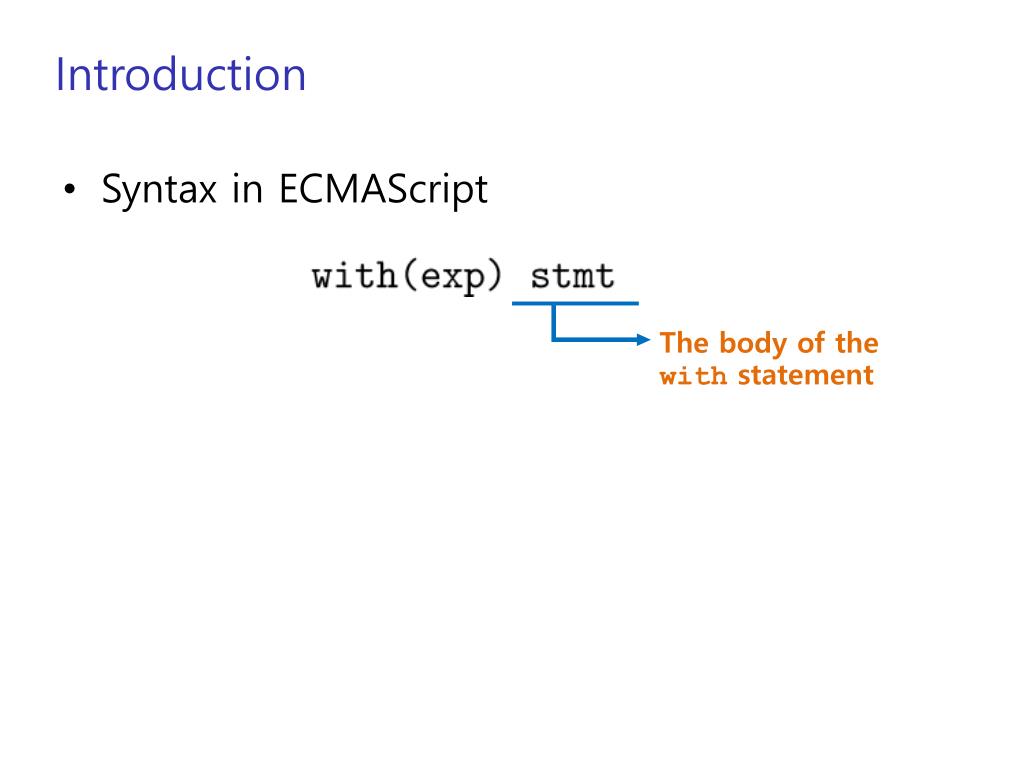 Introduction

• Syntax in ECMAScript

with(exp) stmt

The body of the with statement